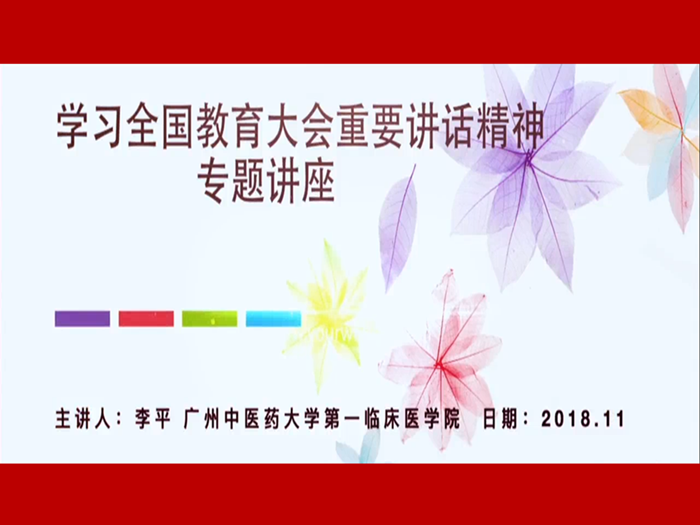 学习全国教育大会重要讲话精神
专题讲座

主讲人：李平 广州中医药大学第一临床医学院 日期：2018.11